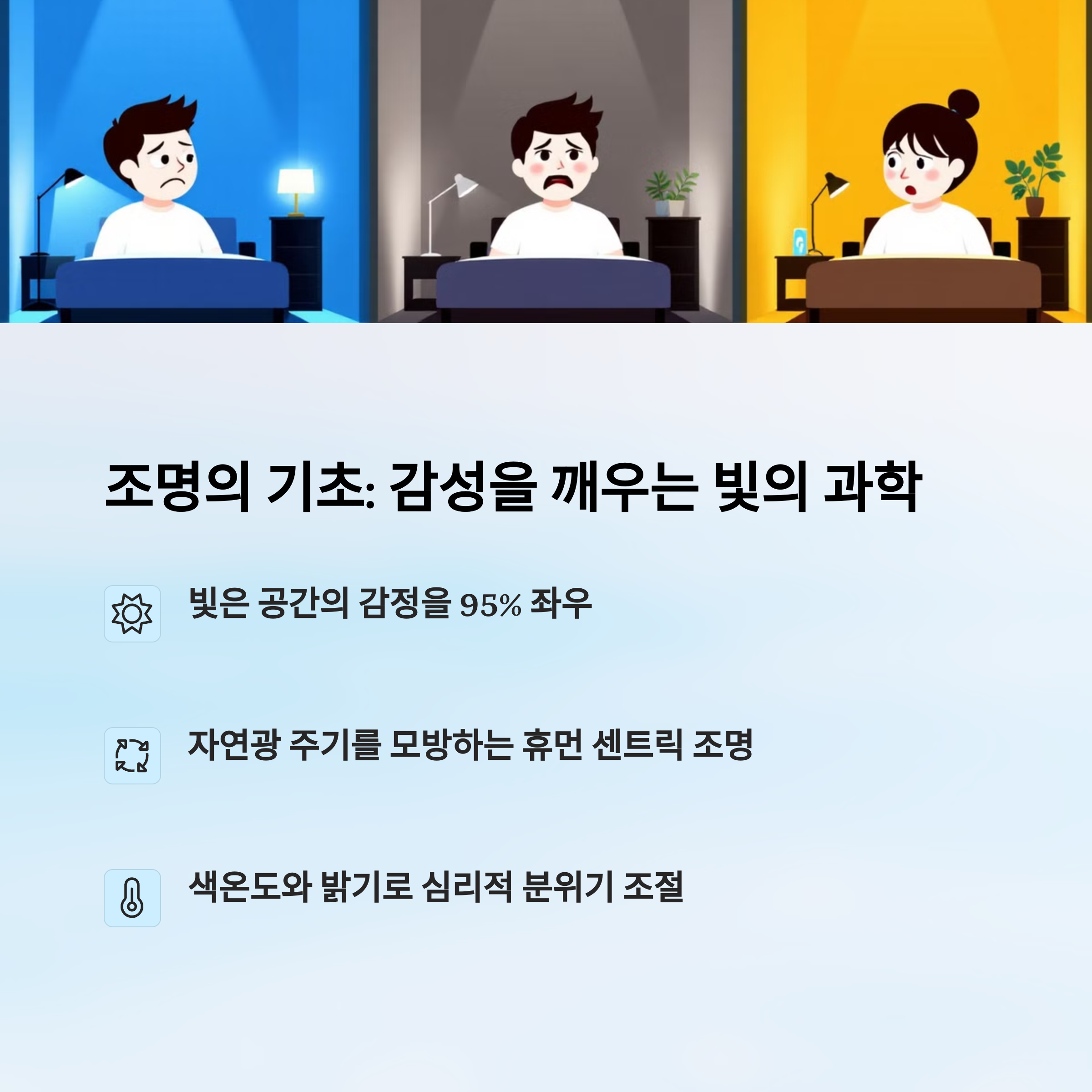 조명의 기초: 감성을 깨우는 빛의 과학

빛은 공간의 감정을 95% 좌우

자연광 주기를 모방하는 휴먼 센트릭 조명

색온도와 밝기로 심리적 분위기 조절